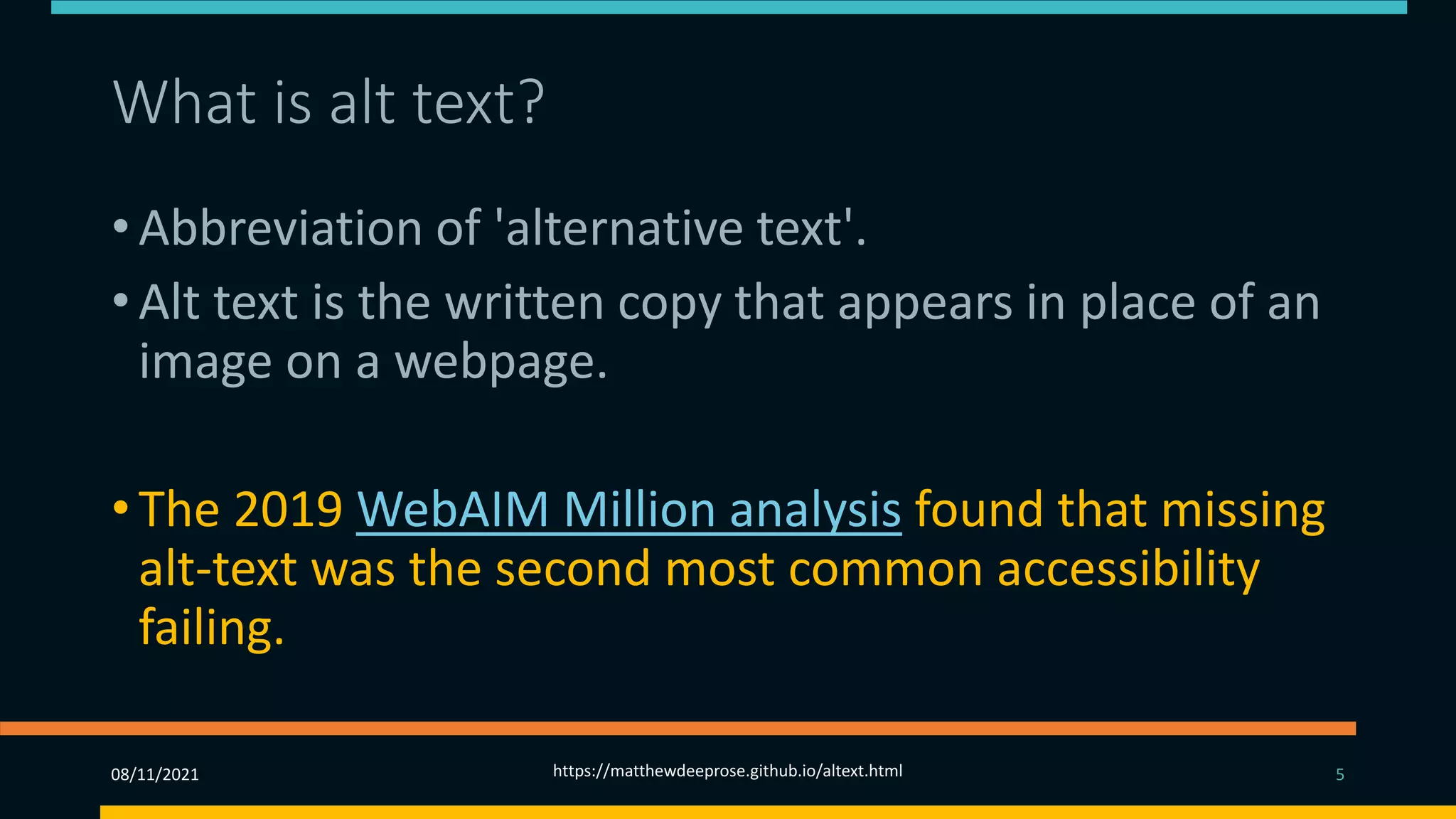 What is alt text?

• Abbreviation of 'alternative text'.

• Alt text is the written copy that appears in place of an image on a webpage.

• The 2019 WebAIM Million analysis found that missing alt-text was the second most common accessibility failing.

08/11/2021

https://matthewdeeprose.github.io/altext.html

5